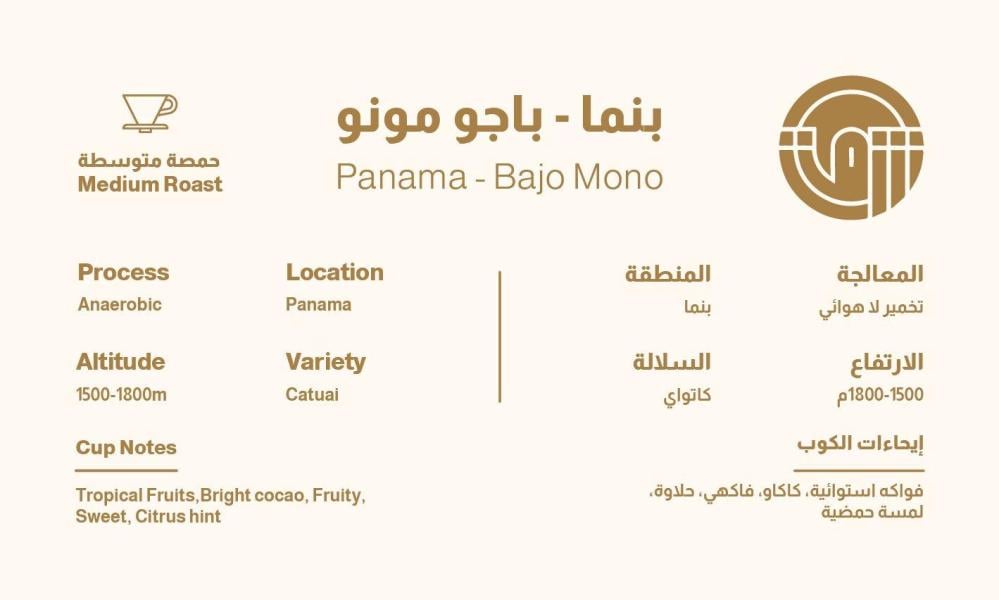 حمصة متوسطة
Medium Roast

بنما - باجو مونو
Panama - Bajo Mono

Process
Anaerobic

Location
Panama

Altitude
1500-1800m

Variety
Catuai

Cup Notes

Tropical Fruits,Bright cocao, Fruity, Sweet, Citrus hint

المعالجة
تخمير لا هوائي

المنطقة
بنما

الارتفاع
1500-1800م

السلالة
كاتواي

إيحاءات الكوب

فواكه استوائية، كاكاو، فاكهي، حلاوة، لمسة حمضية